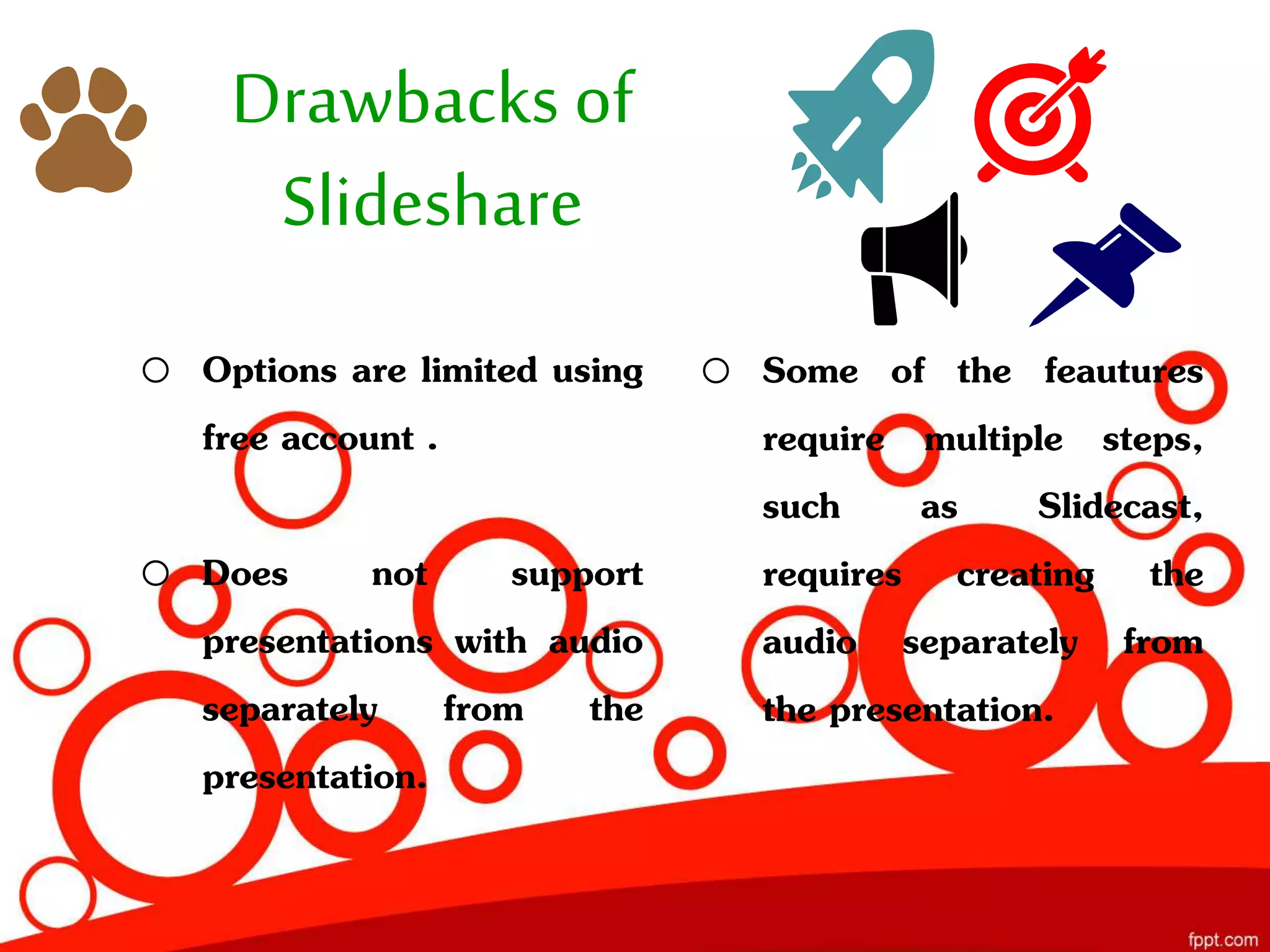 Drawbacks of Slideshare

○ Options are limited using free account .

○ Does not support presentations with audio separately from the presentation.

○ Some of the feautures require multiple steps, such as Slidecast, requires creating the audio separately from the presentation.

fppt.com